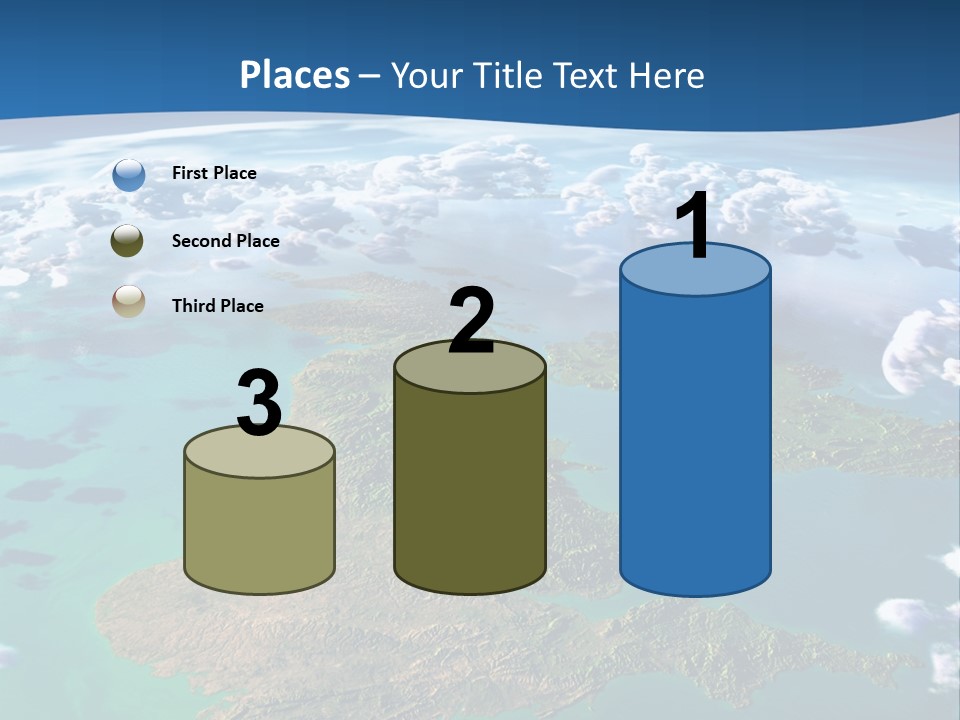 Places – Your Title Text Here

First Place

Second Place

Third Place

3

2

1